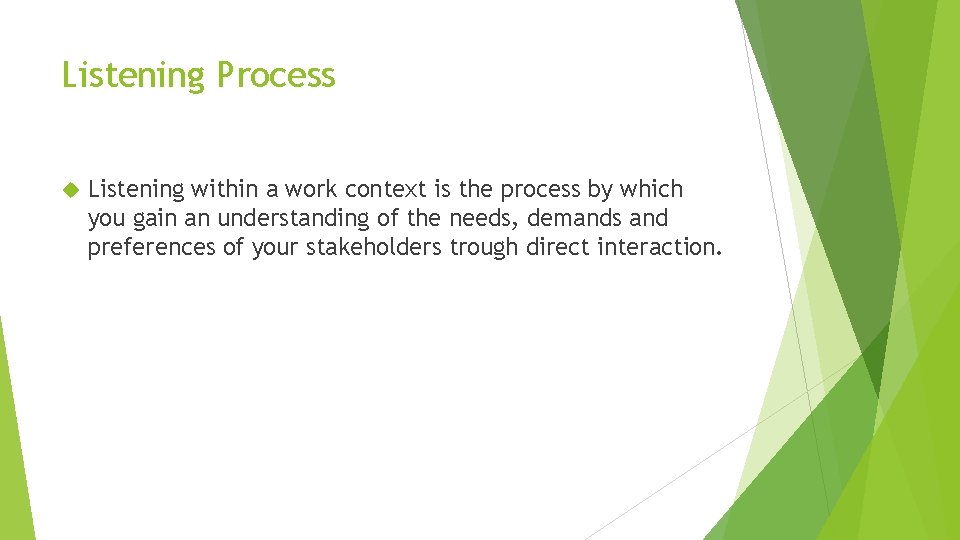 Listening Process

Listening within a work context is the process by which you gain an understanding of the needs, demands and preferences of your stakeholders trough direct interaction.